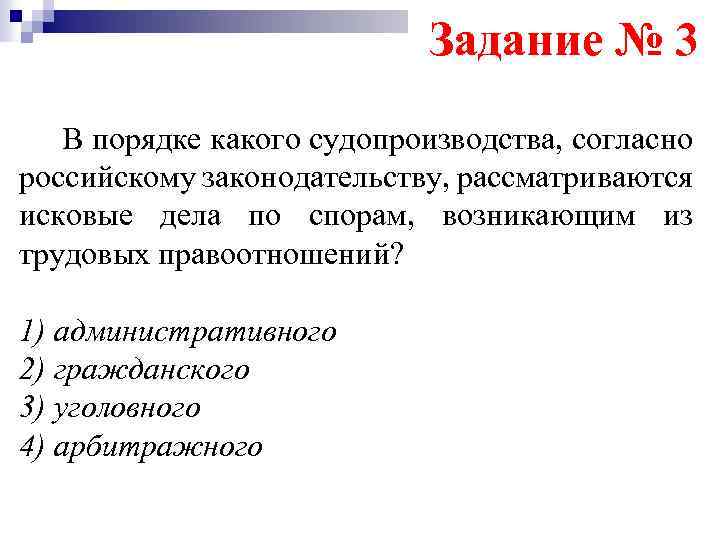 Задание № 3

В порядке какого судопроизводства, согласно российскому законодательству, рассматриваются исковые дела по спорам, возникающим из трудовых правоотношений?

1) административного
2) гражданского
3) уголовного
4) арбитражного